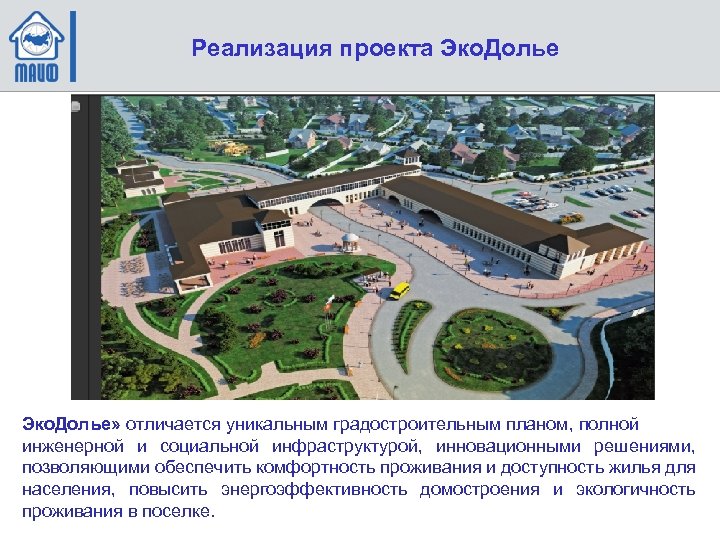 МАИФ

Реализация проекта ЭкоДолье

ЭкоДолье» отличается уникальным градостроительным планом, полной инженерной и социальной инфраструктурой, инновационными решениями, позволяющими обеспечить комфортность проживания и доступность жилья для населения, повысить энергоэффективность домостроения и экологичность проживания в поселке.